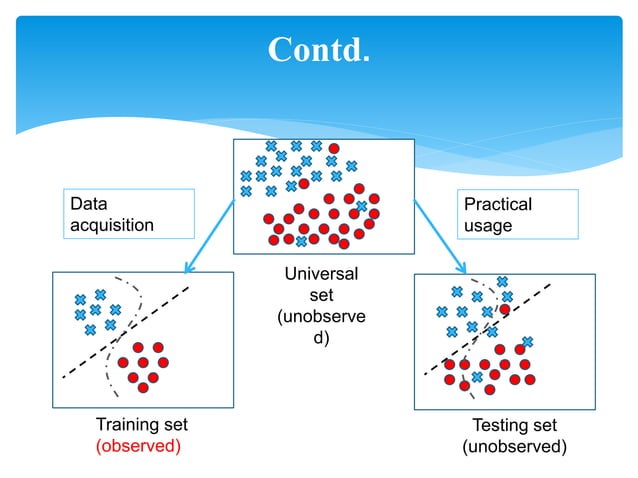 Contd.

Data acquisition

Practical usage

Universal set (unobserve d)

Training set (observed)

Testing set (unobserved)